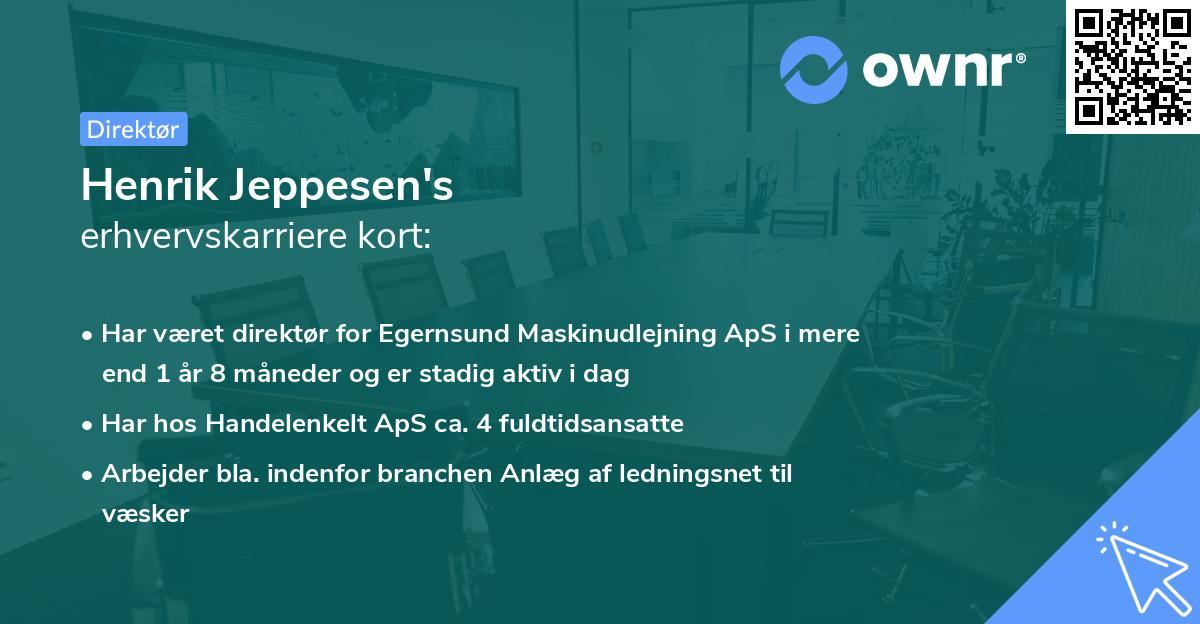 ownr®

Direktør

Henrik Jeppesen's
erhvervskarriere kort:

• Har været direktør for Egernsund Maskinudlejning ApS i mere end 1 år 8 måneder og er stadig aktiv i dag
• Har hos Handelenkelt ApS ca. 4 fuldtidsansatte
• Arbejder bla. indenfor branchen Anlæg af ledningsnet til væsker